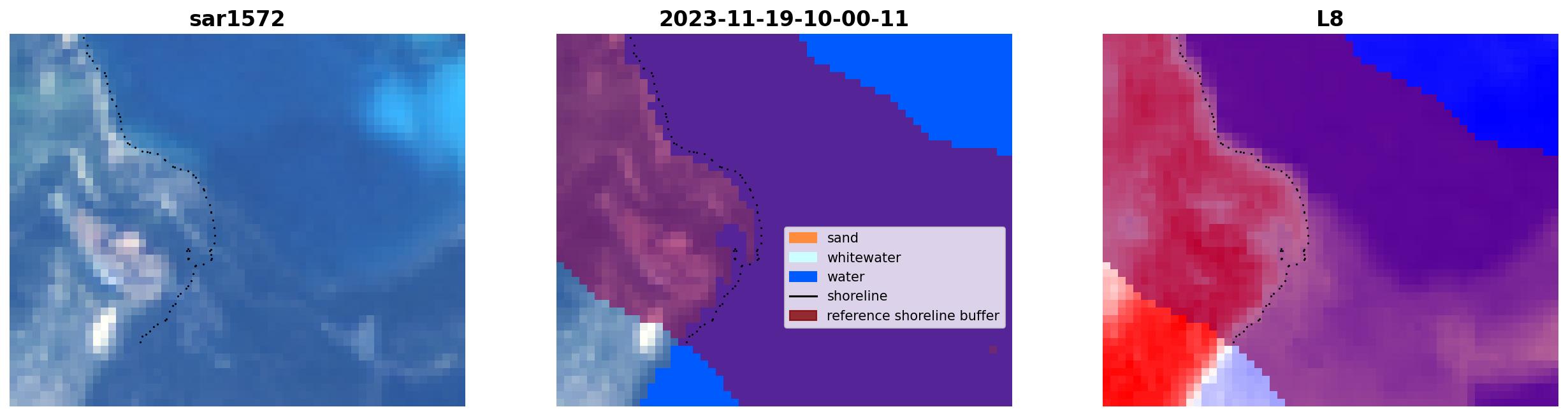 sar1572

2023-11-19-10-00-11

sand
whitewater
water
shoreline
reference shoreline buffer

L8